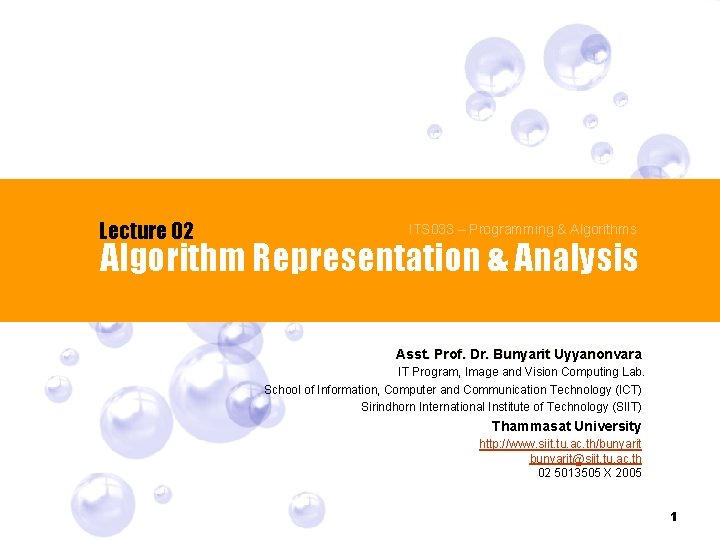 Lecture 02

ITS033 – Programming & Algorithms

Algorithm Representation & Analysis

Asst. Prof. Dr. Bunyarit Uyyanonvara

IT Program, Image and Vision Computing Lab.

School of Information, Computer and Communication Technology (ICT)

Sirindhorn International Institute of Technology (SIIT)

Thammasat University

http://www.siit.tu.ac.th/bunyarit

bunyarit@siit.tu.ac.th

02 5013505 X 2005

1